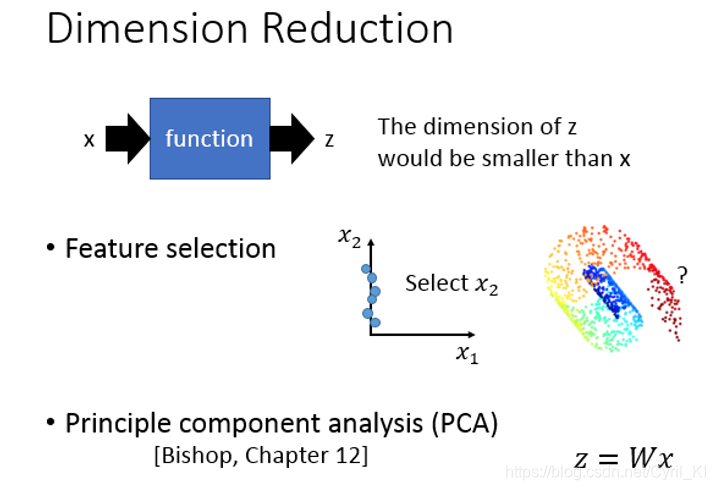 Dimension Reduction

x function z

The dimension of z would be smaller than x

• Feature selection

$x_2$

Select $x_2$

$x_1$

?

• Principle component analysis (PCA)
[Bishop, Chapter 12]

$z = Wx$

https://blog.csdn.net/Cyril_KI